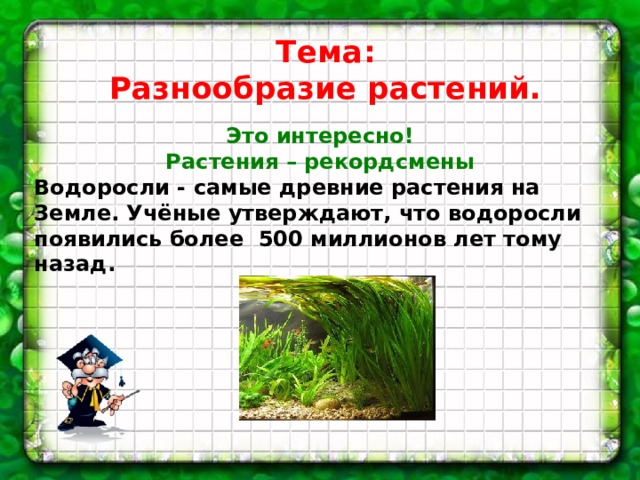 Тема:
Разнообразие растений.

Это интересно!
Растения – рекордсмены

Водоросли - самые древние растения на Земле. Учёные утверждают, что водоросли появились более 500 миллионов лет тому назад.